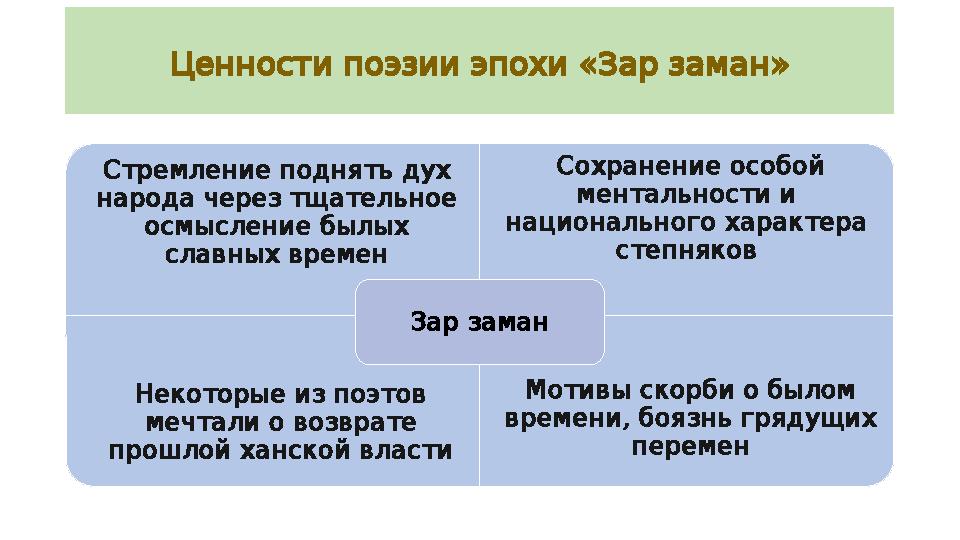 Ценности поэзии эпохи «Зар заман»

Стремление поднять дух народа через тщательное осмысление былых славных времен

Сохранение особой ментальности и национального характера степняков

Зар заман

Некоторые из поэтов мечтали о возврате прошлой ханской власти

Мотивы скорби о былом времени, боязнь грядущих перемен